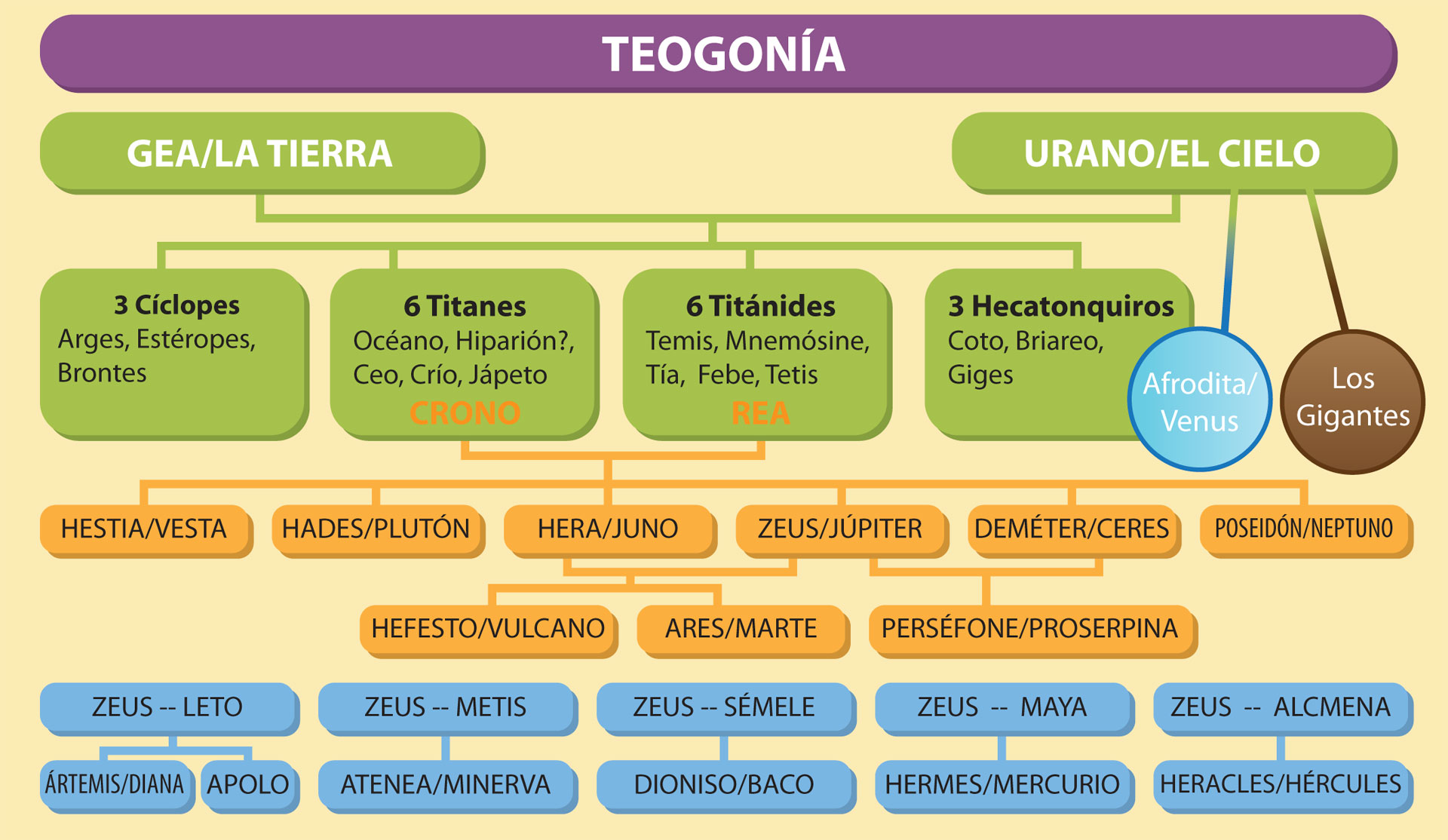 TEOGONÍA

GEA/LA TIERRA

URANO/EL CIELO

3 Cíclopes
Arges, Estéropes, Brontes

6 Titanes
Océano, Hiparión?, Ceo, Crío, Jápeto
CRONO

6 Titánides
Temis, Mnemósine, Tía, Febe, Tetis
REA

3 Hecatonquiros
Coto, Briareo, Giges

Afrodita/ Venus

Los Gigantes

HESTIA/VESTA

HADES/PLUTÓN

HERA/JUNO

ZEUS/JÚPITER

DEMÉTER/CERES

POSEIDÓN/NEPTUNO

HEFESTO/VULCANO

ARES/MARTE

PERSÉFONE/PROSERPINA

ZEUS -- LETO

ZEUS -- METIS

ZEUS -- SÉMELE

ZEUS -- MAYA

ZEUS -- ALCMENA

ÁRTEMIS/DIANA

APOLO

ATENEA/MINERVA

DIONISO/BACO

HERMES/MERCURIO

HERACLES/HÉRCULES